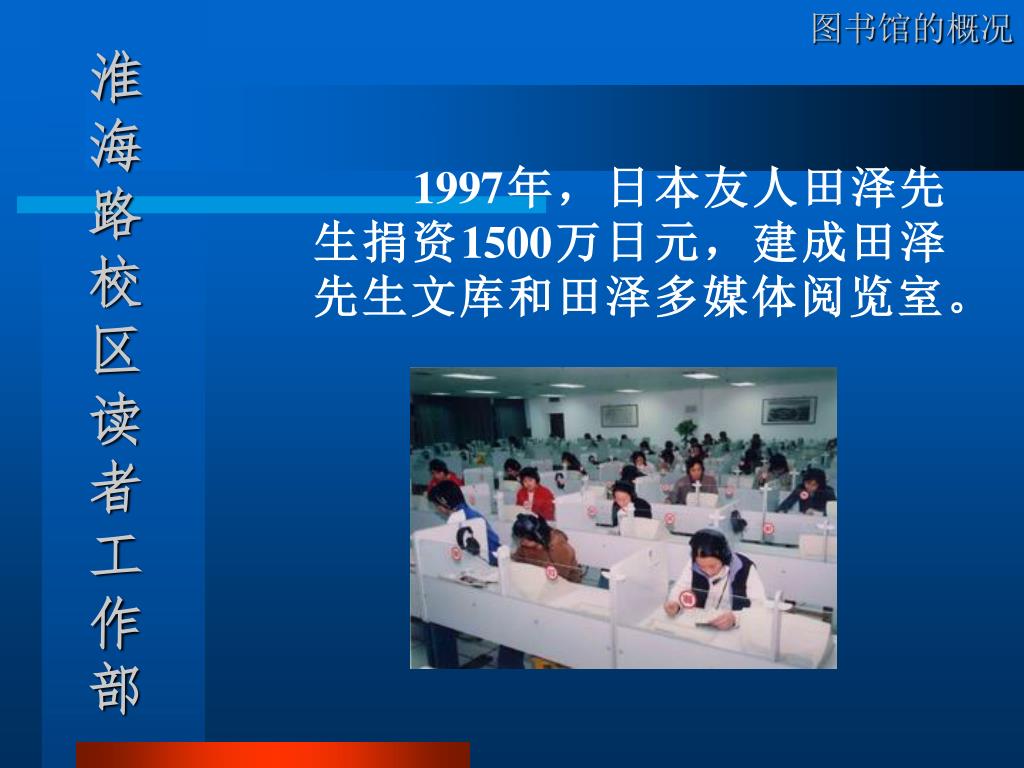 图书馆的概况

淮海路校区读者工作部

1997年，日本友人田泽先生捐资1500万日元，建成田泽先生文库和田泽多媒体阅览室。